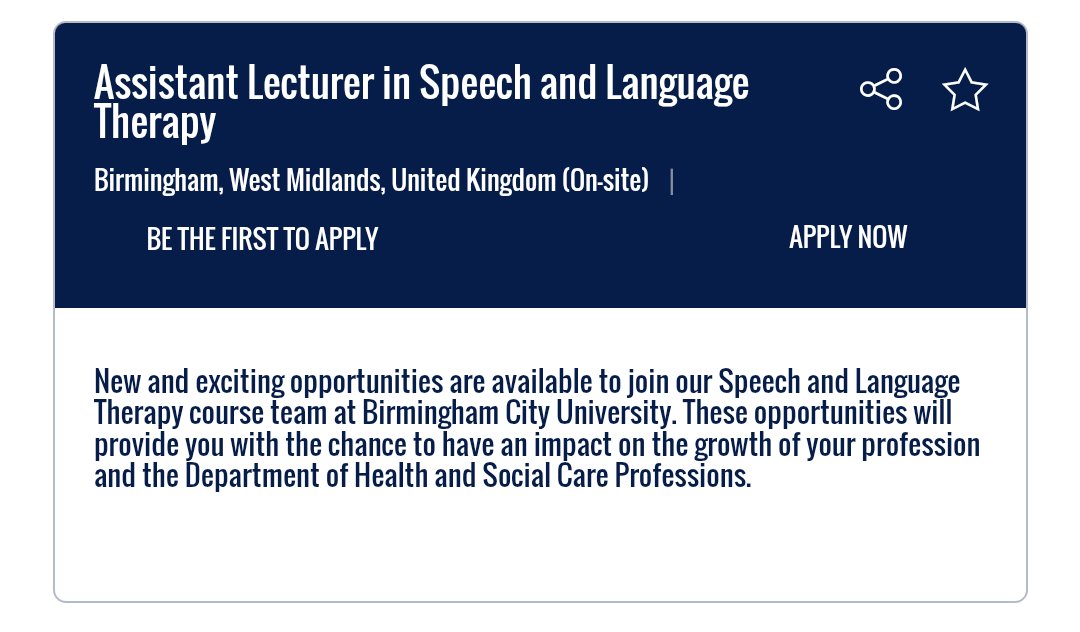 Assistant Lecturer in Speech and Language Therapy

Birmingham, West Midlands, United Kingdom (On-site) |

BE THE FIRST TO APPLY

APPLY NOW

New and exciting opportunities are available to join our Speech and Language Therapy course team at Birmingham City University. These opportunities will provide you with the chance to have an impact on the growth of your profession and the Department of Health and Social Care Professions.